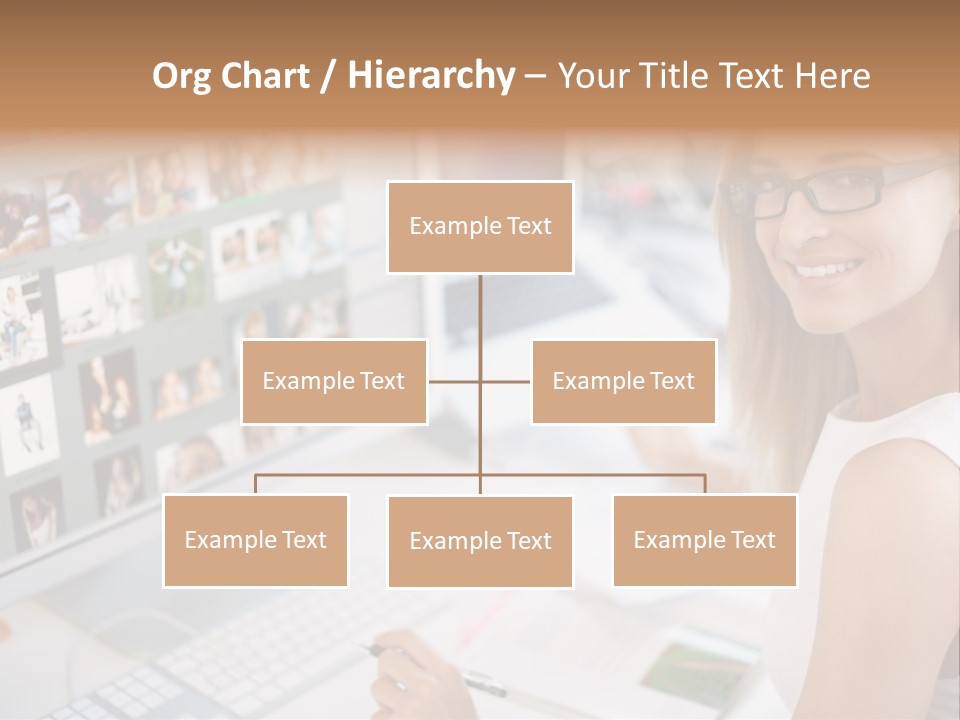 Org Chart / Hierarchy – Your Title Text Here

Example Text

Example Text

Example Text

Example Text

Example Text

Example Text